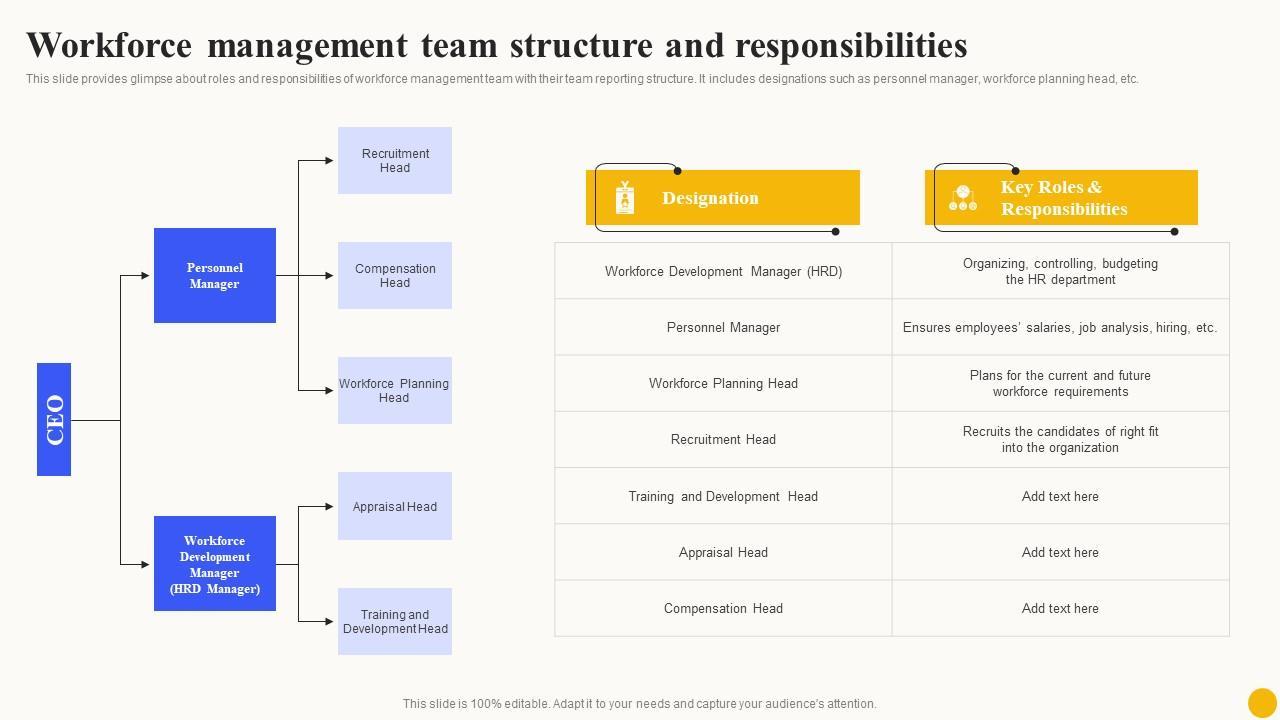 Workforce management team structure and responsibilities

This slide provides glimpse about roles and responsibilities of workforce management team with their team reporting structure. It includes designations such as personnel manager, workforce planning head, etc.

CEO

Personnel Manager

Workforce Development Manager (HRD Manager)

Recruitment Head

Compensation Head

Workforce Planning Head

Appraisal Head

Training and Development Head

| Designation | Key Roles & Responsibilities |
|---|---|
| Workforce Development Manager (HRD) | Organizing, controlling, budgeting the HR department |
| Personnel Manager | Ensures employees' salaries, job analysis, hiring, etc. |
| Workforce Planning Head | Plans for the current and future workforce requirements |
| Recruitment Head | Recruits the candidates of right fit into the organization |
| Training and Development Head | Add text here |
| Appraisal Head | Add text here |
| Compensation Head | Add text here |

This slide is 100% editable. Adapt it to your needs and capture your audience's attention.